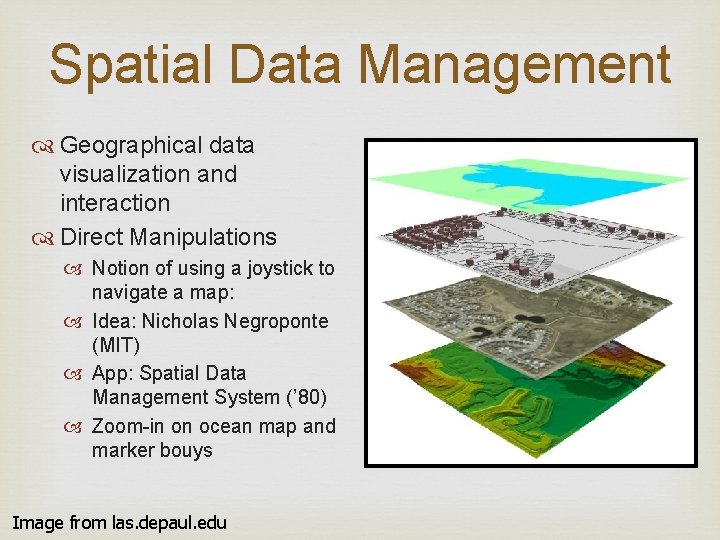 Spatial Data Management

Geographical data visualization and interaction

Direct Manipulations

Notion of using a joystick to navigate a map:

Idea: Nicholas Negroponte (MIT)

App: Spatial Data Management System ('80)

Zoom-in on ocean map and marker bouys

Image from las.depaul.edu